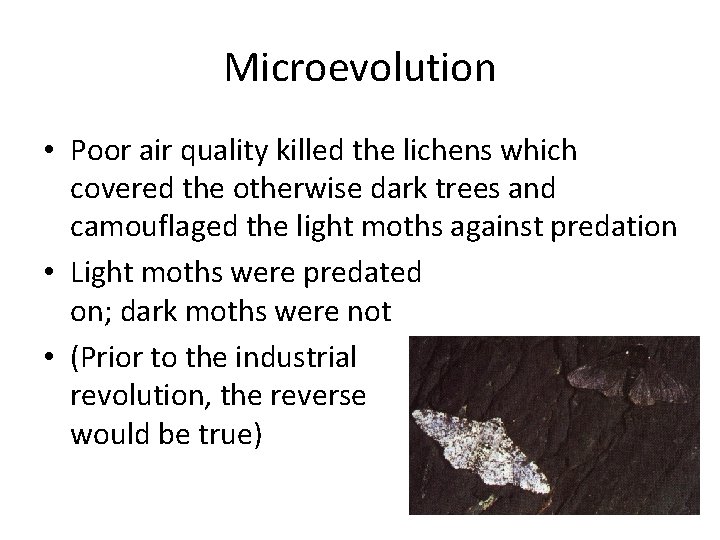 Microevolution

• Poor air quality killed the lichens which covered the otherwise dark trees and camouflaged the light moths against predation

• Light moths were predated on; dark moths were not

• (Prior to the industrial revolution, the reverse would be true)